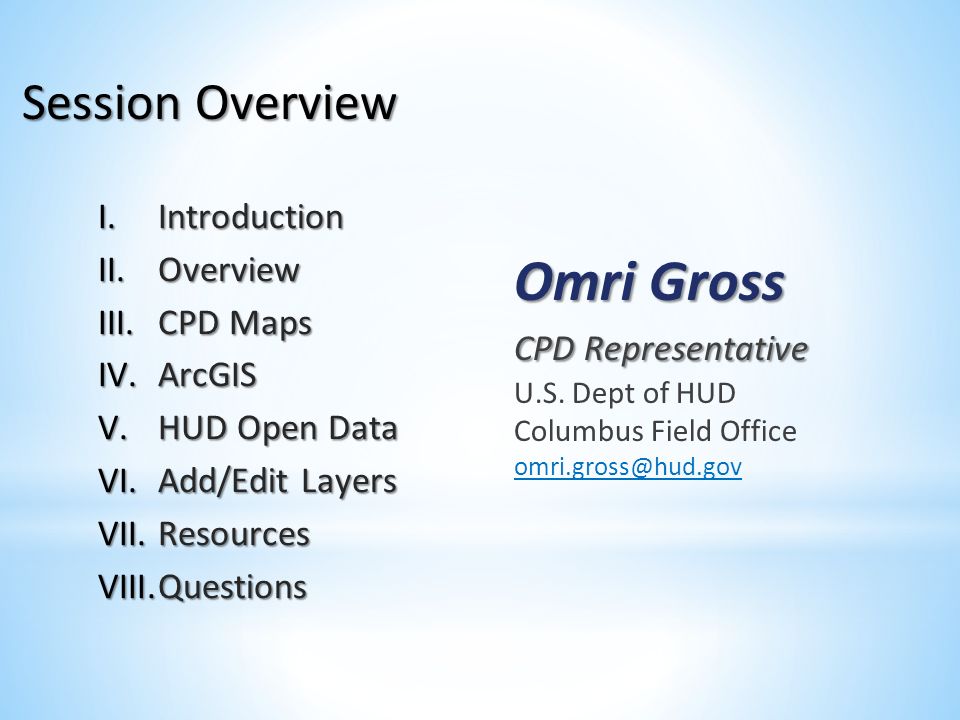 Session Overview

I. Introduction
II. Overview
III. CPD Maps
IV. ArcGIS
V. HUD Open Data
VI. Add/Edit Layers
VII. Resources
VIII. Questions

Omri Gross

CPD Representative
U.S. Dept of HUD
Columbus Field Office
omri.gross@hud.gov